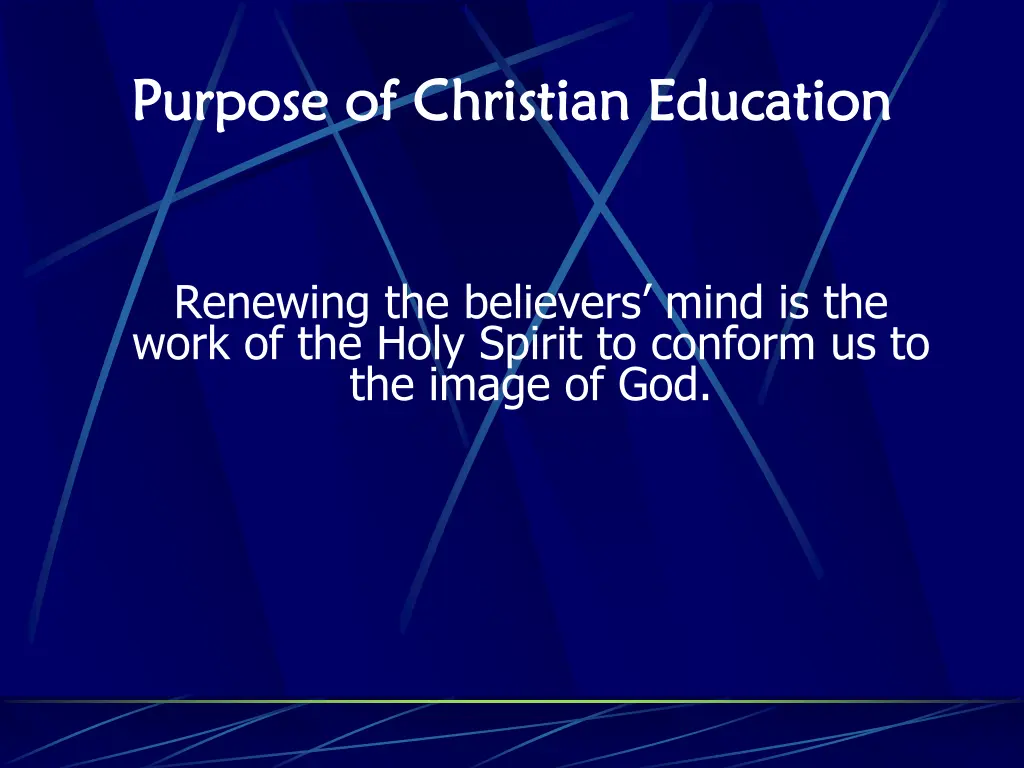 Purpose of Christian Education

Renewing the believers’ mind is the work of the Holy Spirit to conform us to the image of God.